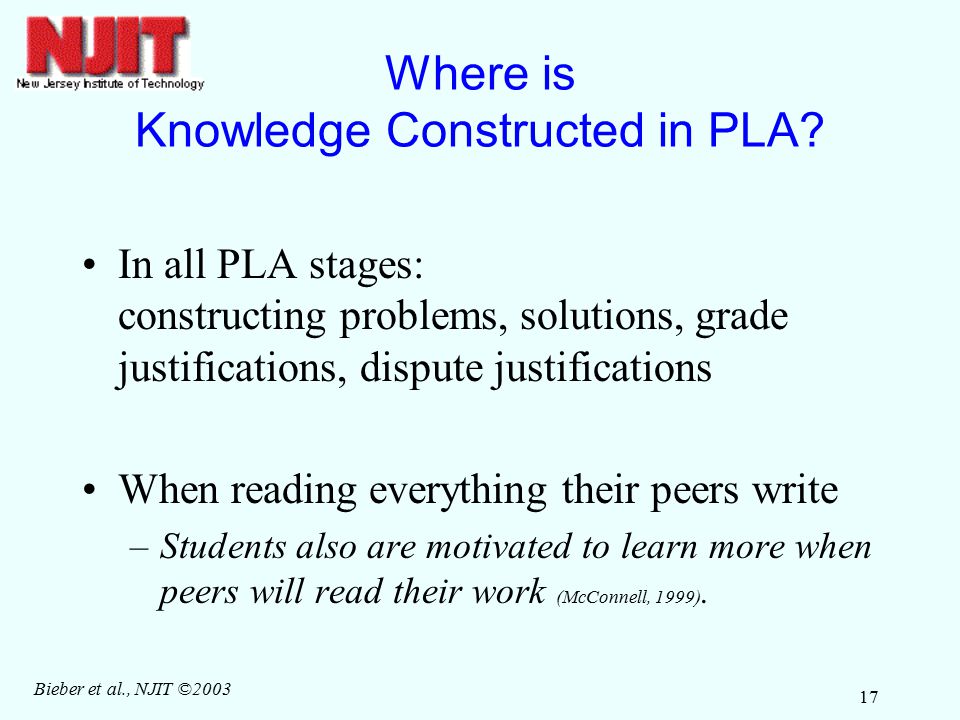 NJIT
New Jersey Institute of Technology

Where is
Knowledge Constructed in PLA?

• In all PLA stages:
constructing problems, solutions, grade justifications, dispute justifications

• When reading everything their peers write
– Students also are motivated to learn more when peers will read their work (McConnell, 1999).

Bieber et al., NJIT ©2003

17